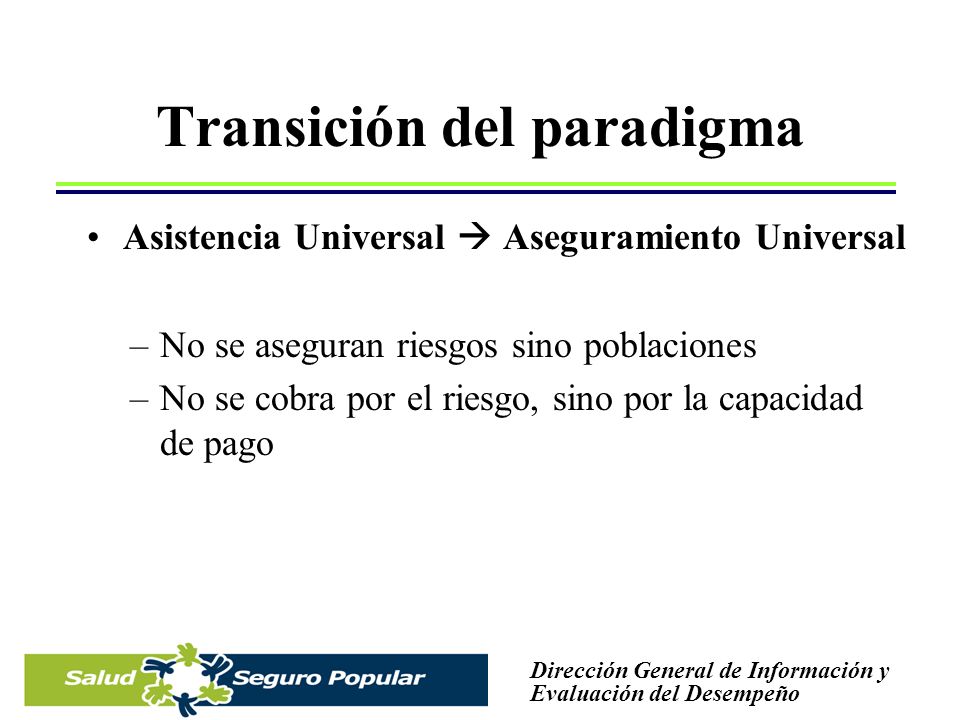 Transición del paradigma

• Asistencia Universal → Aseguramiento Universal

– No se aseguran riesgos sino poblaciones
– No se cobra por el riesgo, sino por la capacidad de pago

Salud Seguro Popular

Dirección General de Información y Evaluación del Desempeño